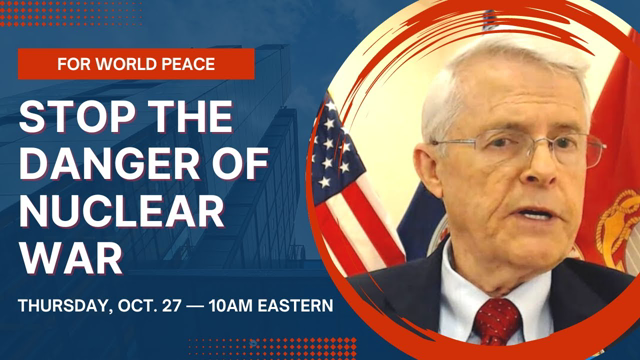 FOR WORLD PEACE

STOP THE DANGER OF NUCLEAR WAR

THURSDAY, OCT. 27 — 10AM EASTERN